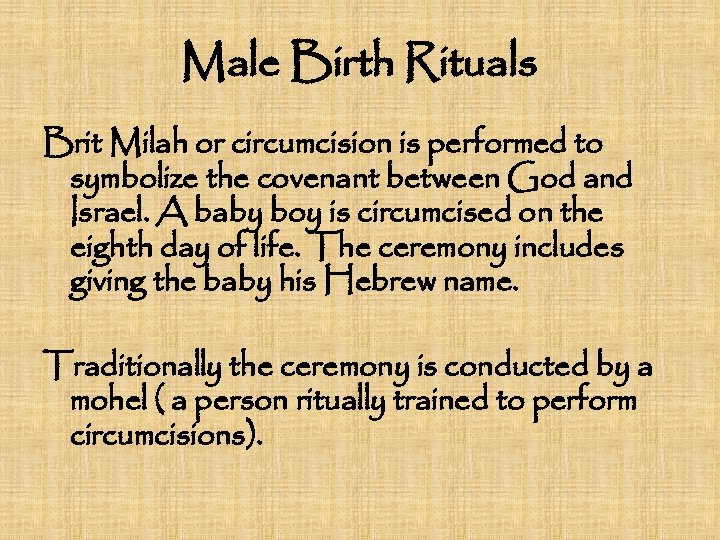 Male Birth Rituals

Brit Milah or circumcision is performed to symbolize the covenant between God and Israel. A baby boy is circumcised on the eighth day of life. The ceremony includes giving the baby his Hebrew name.

Traditionally the ceremony is conducted by a mohel ( a person ritually trained to perform circumcisions).